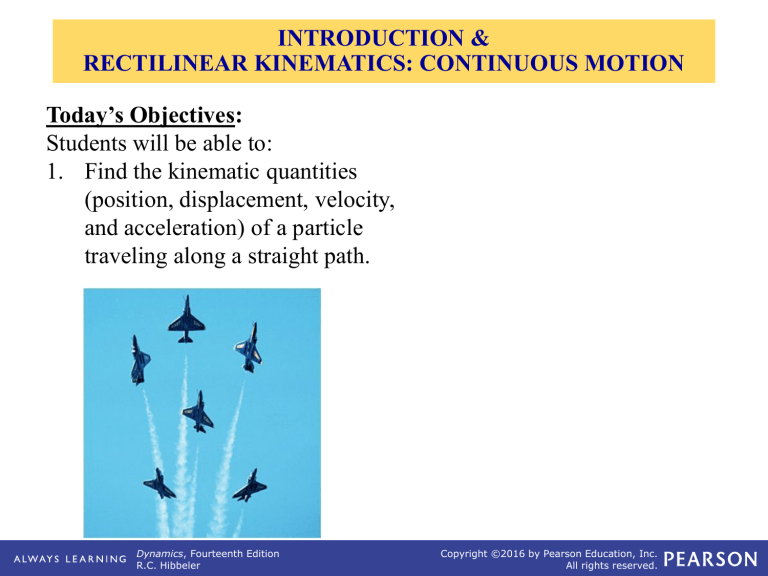 INTRODUCTION &
RECTILINEAR KINEMATICS: CONTINUOUS MOTION

Today's Objectives:
Students will be able to:
1. Find the kinematic quantities (position, displacement, velocity, and acceleration) of a particle traveling along a straight path.

ALWAYS LEARNING Dynamics, Fourteenth Edition R.C. Hibbeler Copyright ©2016 by Pearson Education, Inc. All rights reserved. PEARSON